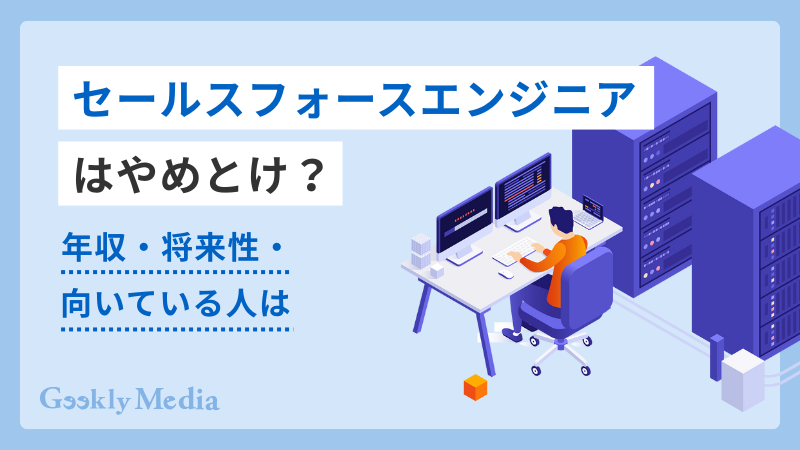 セールスフォースエンジニア

はやめとけ？

年収・将来性・

向いている人は

Geekly Media